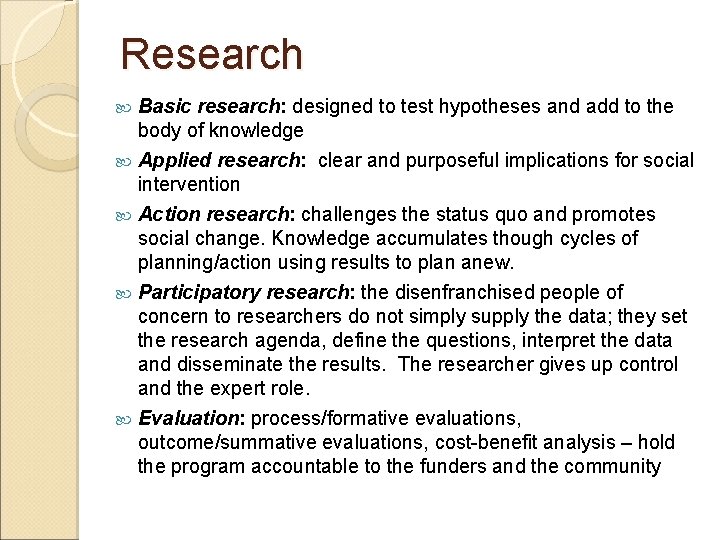 Research

Basic research: designed to test hypotheses and add to the body of knowledge

Applied research: clear and purposeful implications for social intervention

Action research: challenges the status quo and promotes social change. Knowledge accumulates though cycles of planning/action using results to plan anew.

Participatory research: the disenfranchised people of concern to researchers do not simply supply the data; they set the research agenda, define the questions, interpret the data and disseminate the results. The researcher gives up control and the expert role.

Evaluation: process/formative evaluations, outcome/summative evaluations, cost-benefit analysis – hold the program accountable to the funders and the community